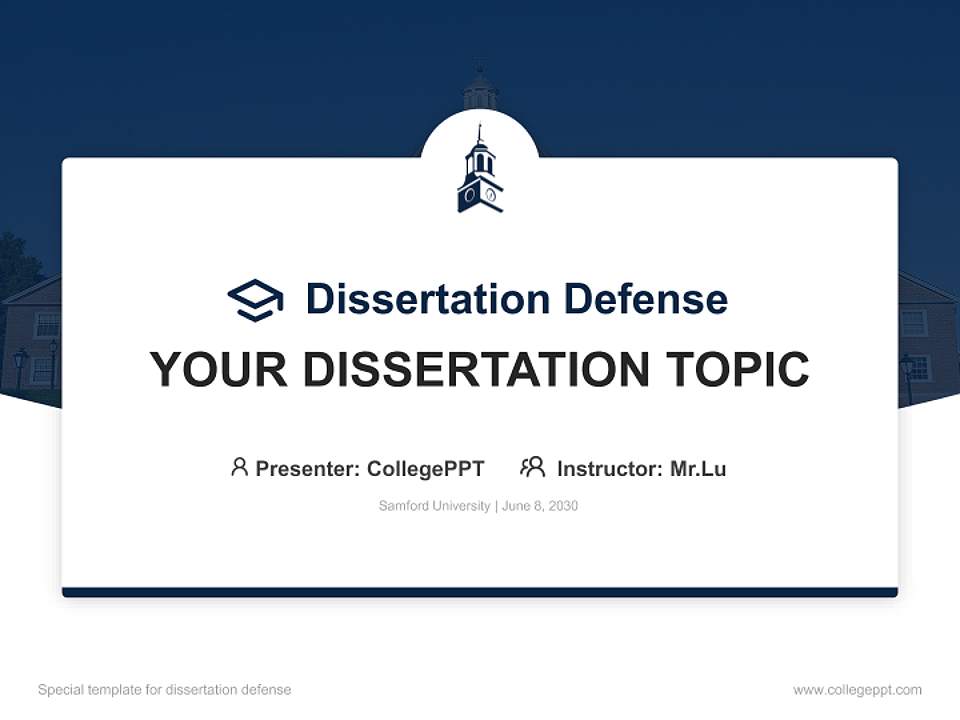 Dissertation Defense

YOUR DISSERTATION TOPIC

Presenter: CollegePPT Instructor: Mr.Lu

Samford University | June 8, 2030

Special template for dissertation defense

www.collegeppt.com